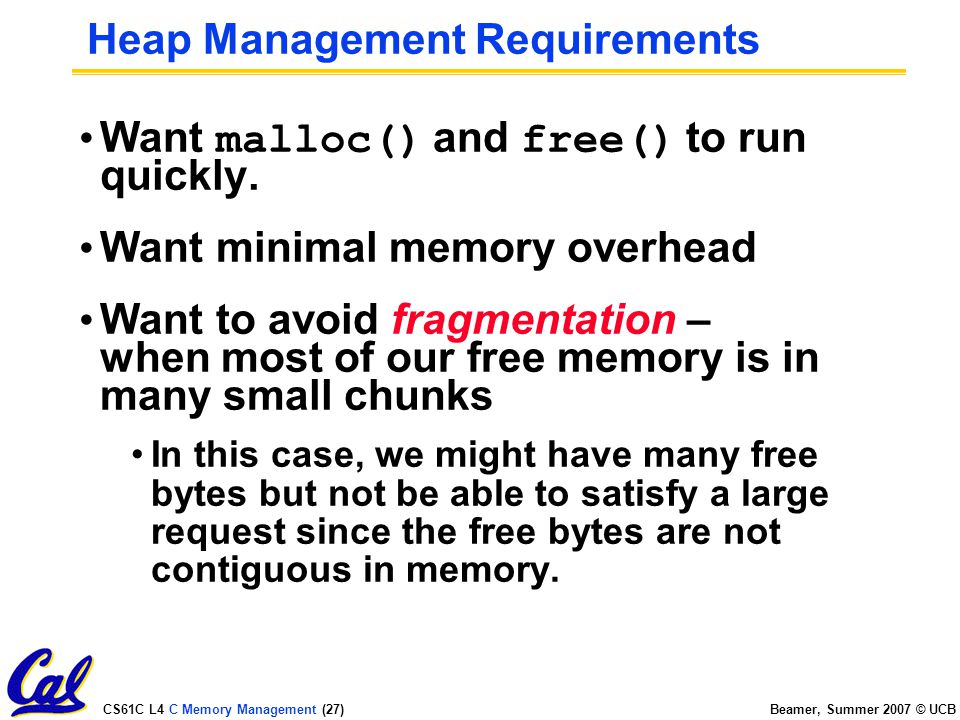 Heap Management Requirements

• Want malloc() and free() to run quickly.

• Want minimal memory overhead

• Want to avoid fragmentation – when most of our free memory is in many small chunks

• In this case, we might have many free bytes but not be able to satisfy a large request since the free bytes are not contiguous in memory.

Cal

CS61C L4 C Memory Management (27)

Beamer, Summer 2007 © UCB